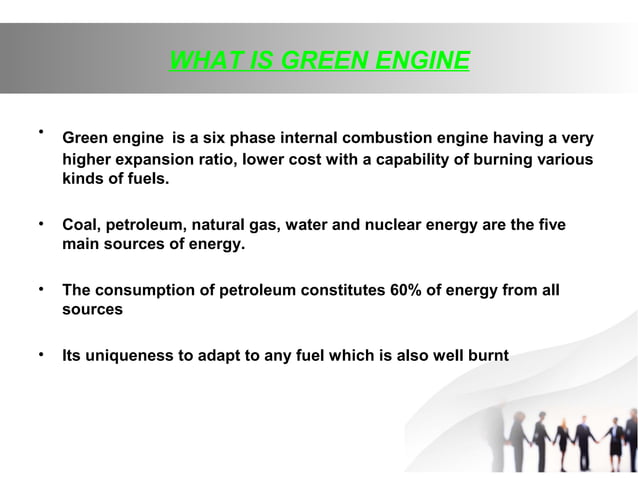 WHAT IS GREEN ENGINE

• Green engine is a six phase internal combustion engine having a very higher expansion ratio, lower cost with a capability of burning various kinds of fuels.

• Coal, petroleum, natural gas, water and nuclear energy are the five main sources of energy.

• The consumption of petroleum constitutes 60% of energy from all sources

• Its uniqueness to adapt to any fuel which is also well burnt